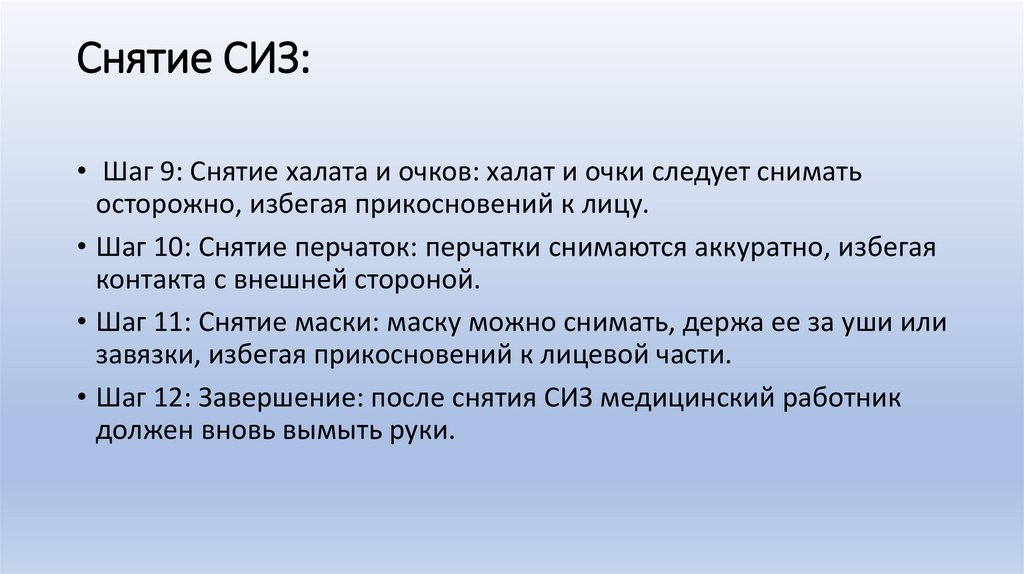 Снятие СИЗ:

• Шаг 9: Снятие халата и очков: халат и очки следует снимать осторожно, избегая прикосновений к лицу.

• Шаг 10: Снятие перчаток: перчатки снимаются аккуратно, избегая контакта с внешней стороной.

• Шаг 11: Снятие маски: маску можно снимать, держа ее за уши или завязки, избегая прикосновений к лицевой части.

• Шаг 12: Завершение: после снятия СИЗ медицинский работник должен вновь вымыть руки.